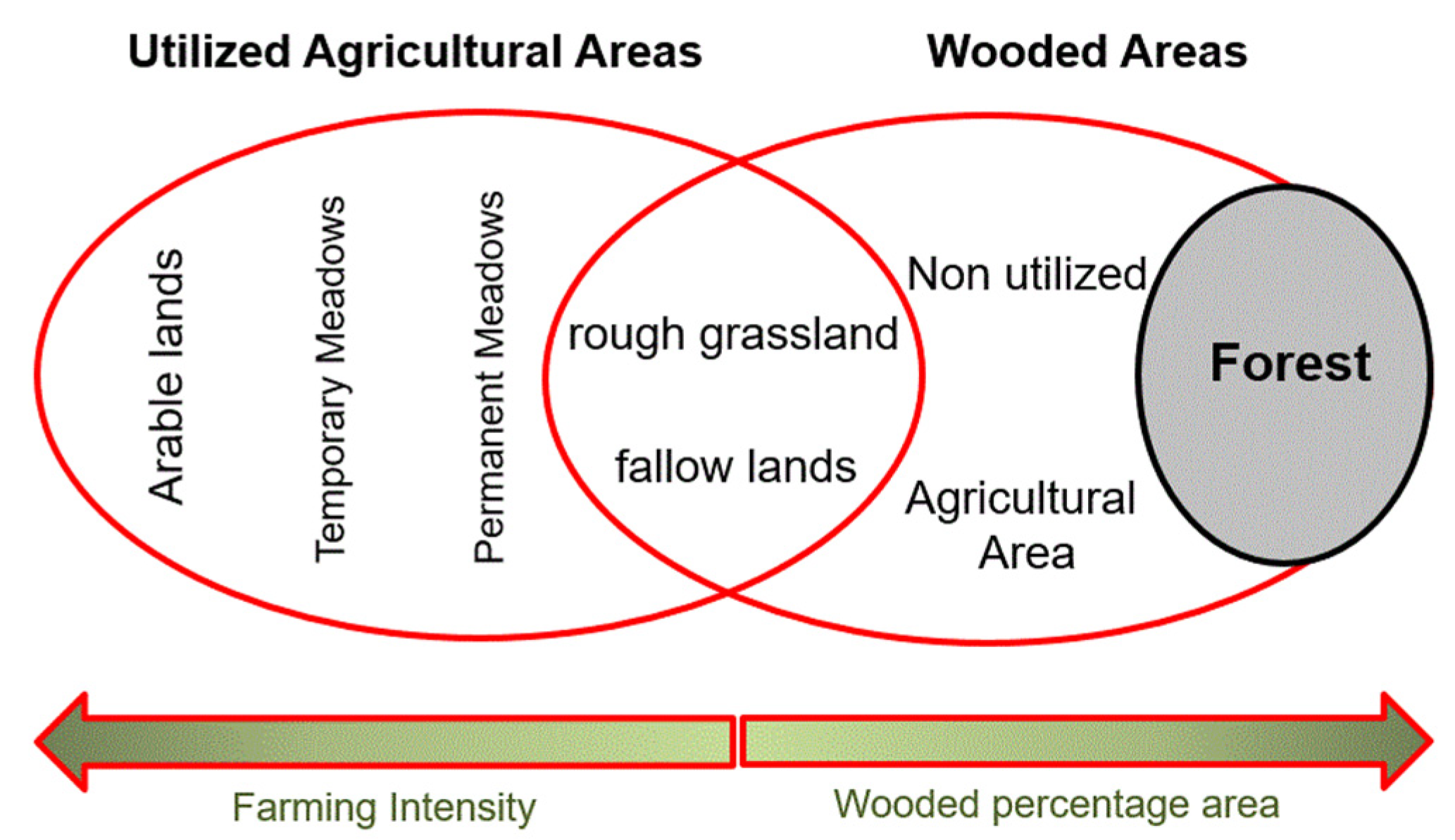 Utilized Agricultural Areas

Wooded Areas

Arable lands

Temporary Meadows

Permanent Meadows

rough grassland

fallow lands

Non utilized

Agricultural Area

Forest

Farming Intensity

Wooded percentage area